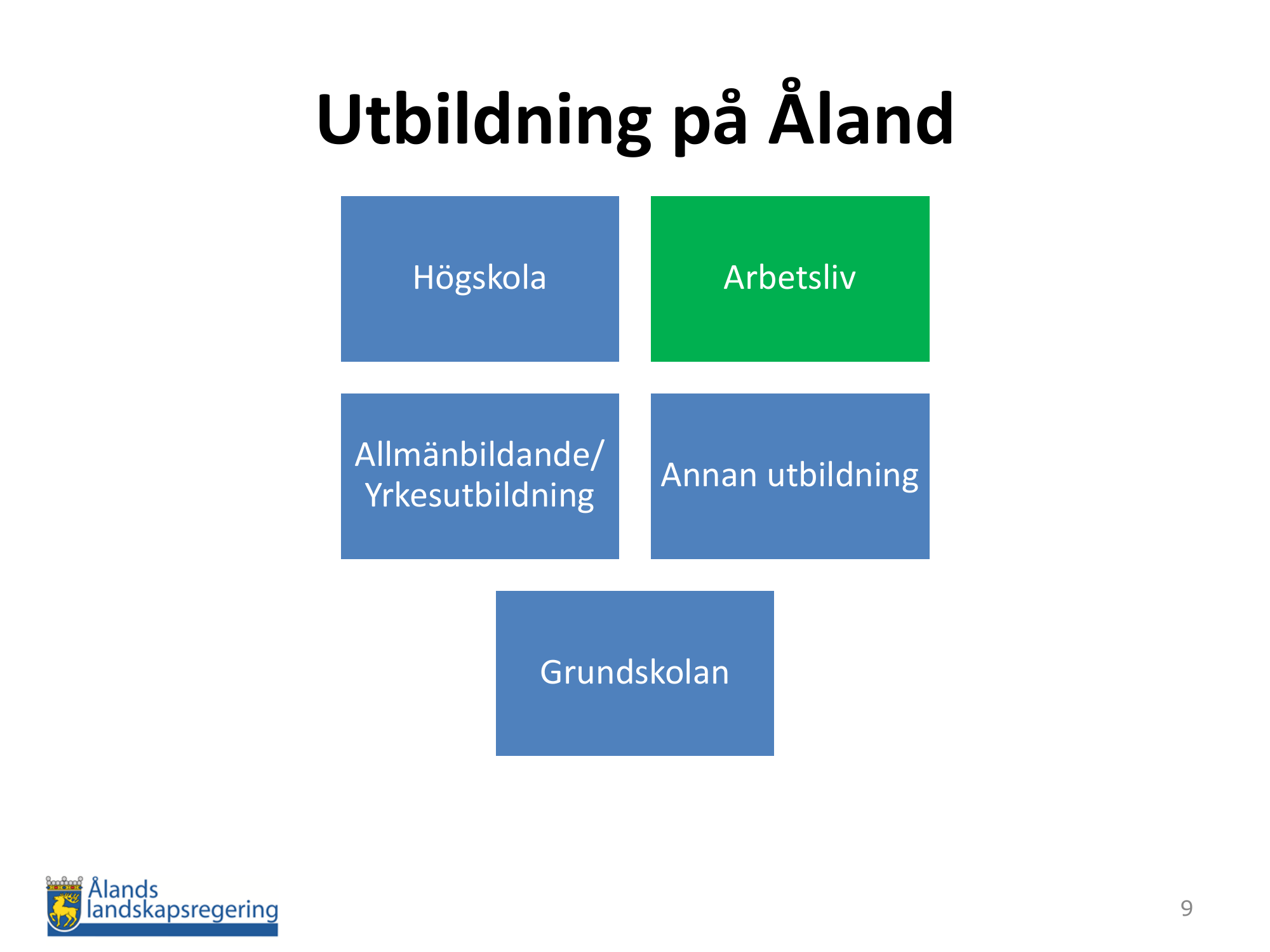 Utbildning på Åland

Högskola

Arbetsliv

Allmänbildande/ Yrkesutbildning

Annan utbildning

Grundskolan

Ålands landskapsregering

9